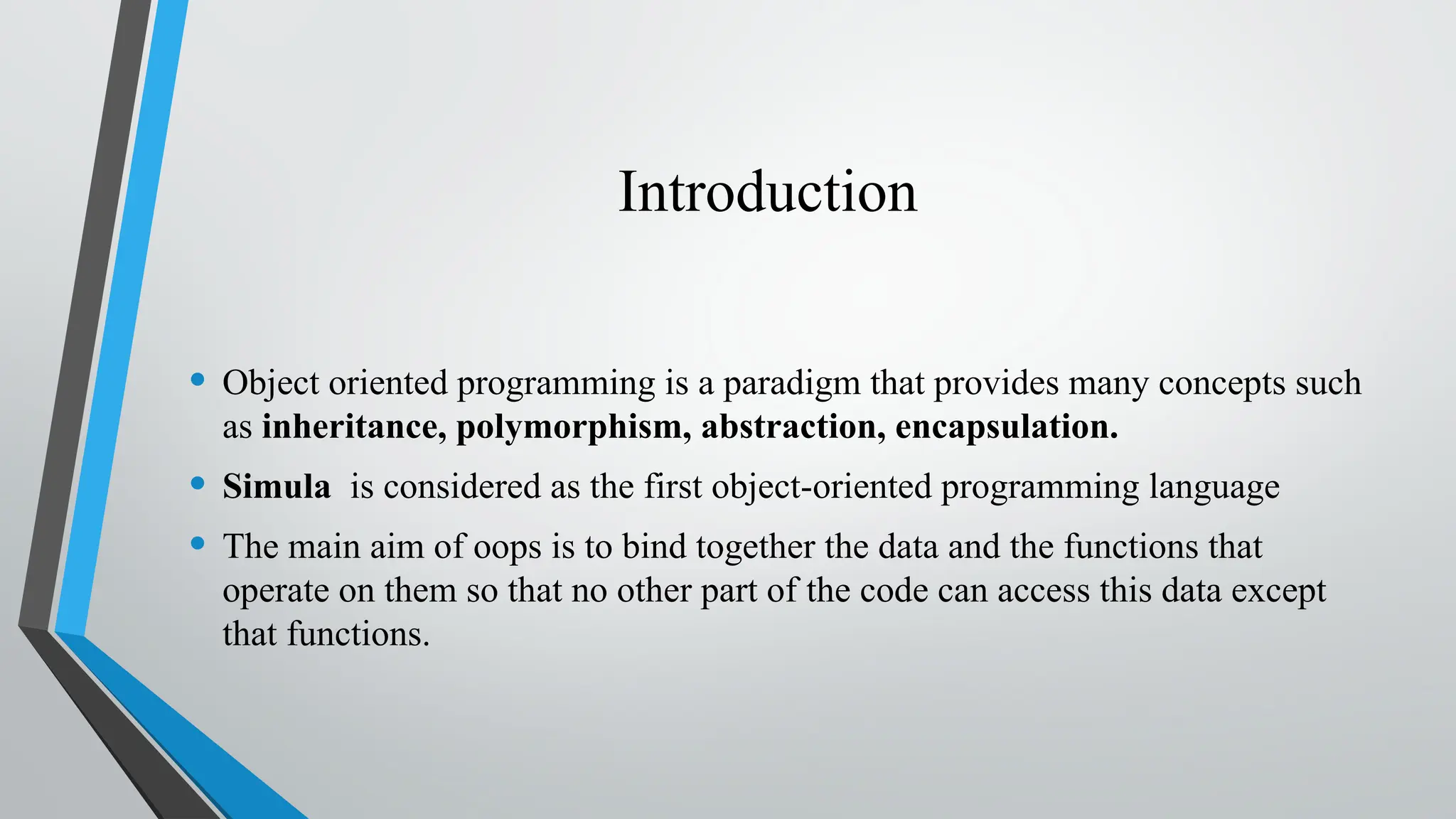 Introduction

• Object oriented programming is a paradigm that provides many concepts such as inheritance, polymorphism, abstraction, encapsulation.

• Simula is considered as the first object-oriented programming language

• The main aim of oops is to bind together the data and the functions that operate on them so that no other part of the code can access this data except that functions.